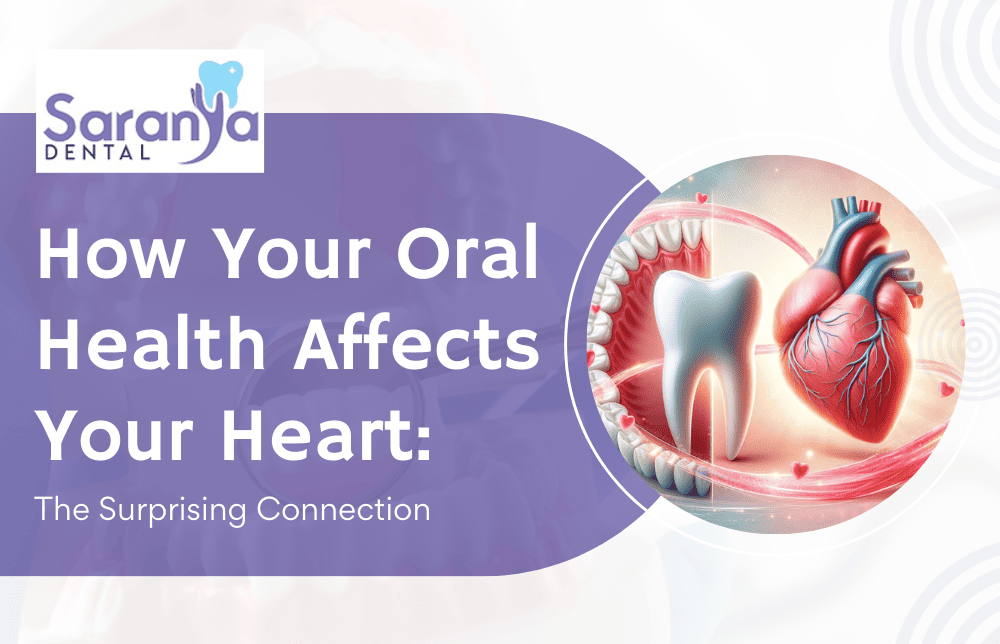 Saranya
DENTAL

How Your Oral Health Affects Your Heart:

The Surprising Connection